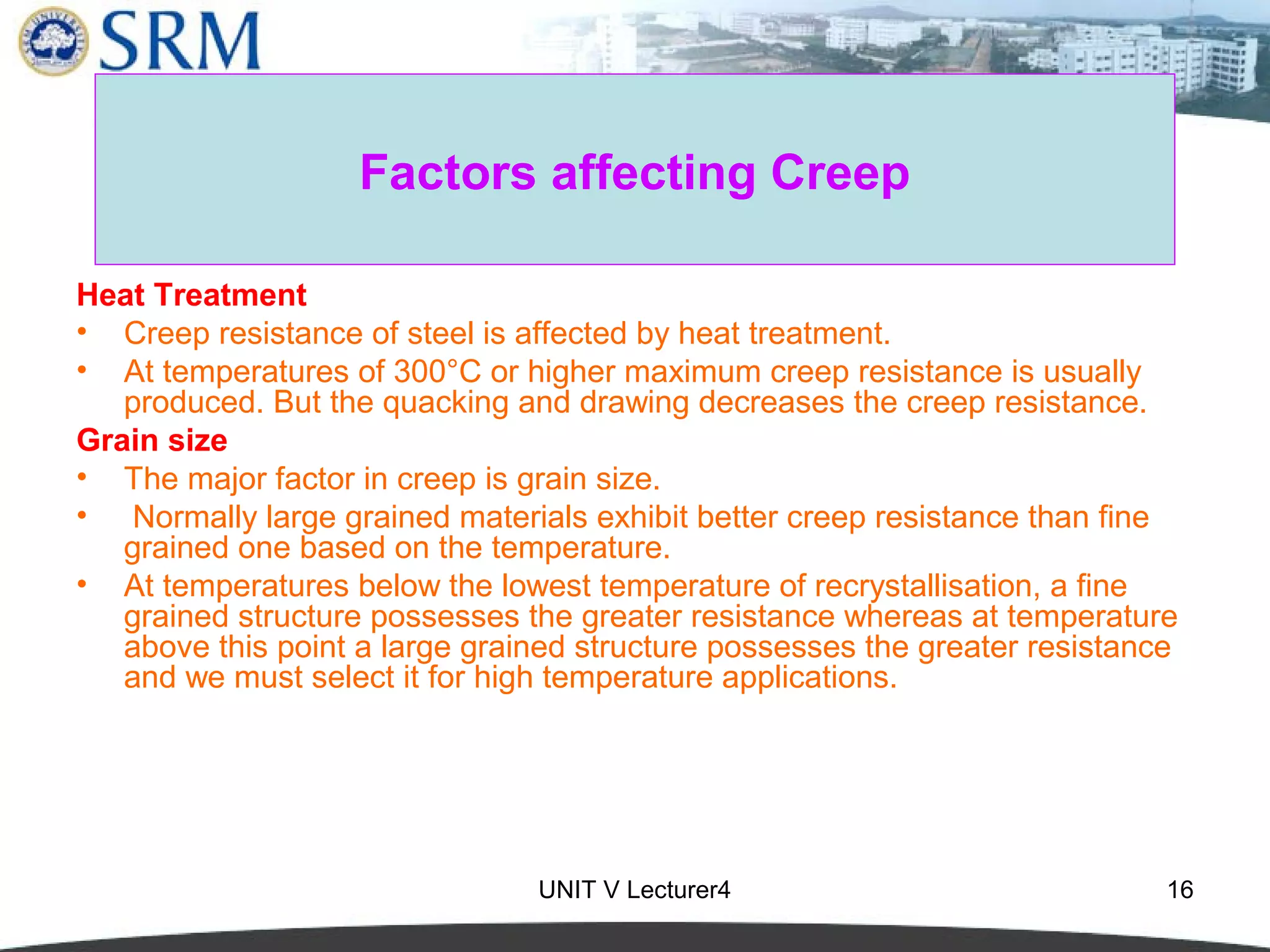 SRM

Factors affecting Creep

Heat Treatment

• Creep resistance of steel is affected by heat treatment.

• At temperatures of 300°C or higher maximum creep resistance is usually produced. But the quacking and drawing decreases the creep resistance.

Grain size

• The major factor in creep is grain size.

• Normally large grained materials exhibit better creep resistance than fine grained one based on the temperature.

• At temperatures below the lowest temperature of recrystallisation, a fine grained structure possesses the greater resistance whereas at temperature above this point a large grained structure possesses the greater resistance and we must select it for high temperature applications.

UNIT V Lecturer4

16